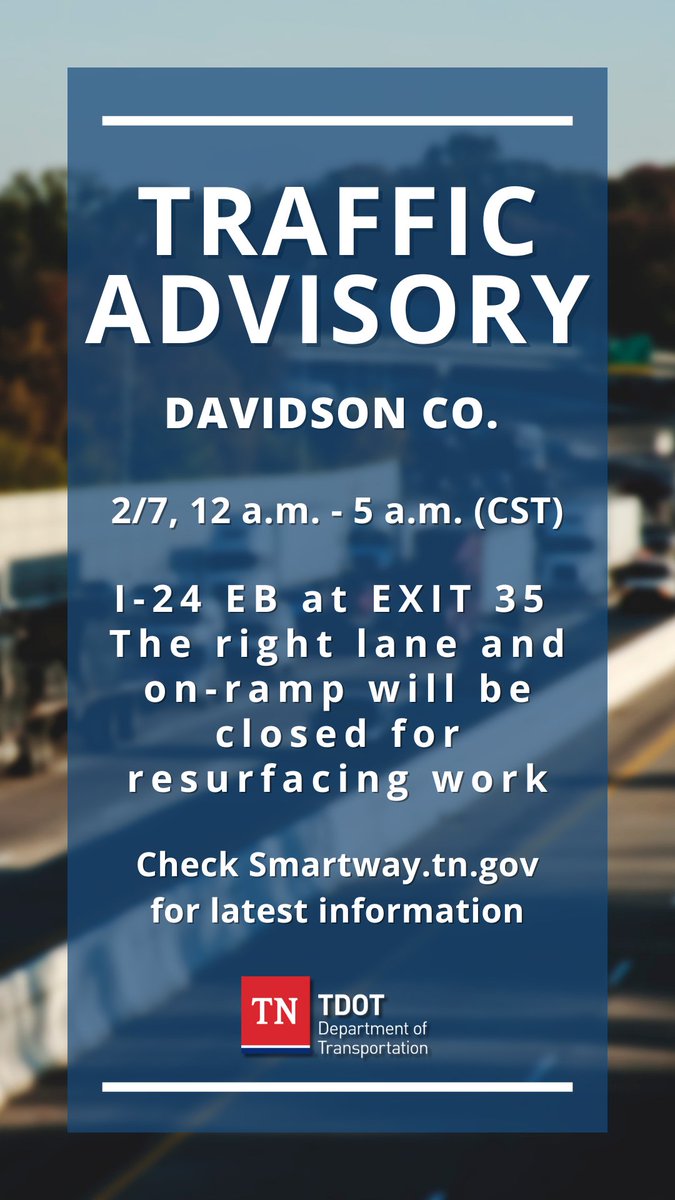 TRAFFIC ADVISORY

DAVIDSON CO.

2/7, 12 a.m. - 5 a.m. (CST)

I-24 EB at EXIT 35
The right lane and on-ramp will be closed for resurfacing work

Check Smartway.tn.gov for latest information

TN TDOT Department of Transportation